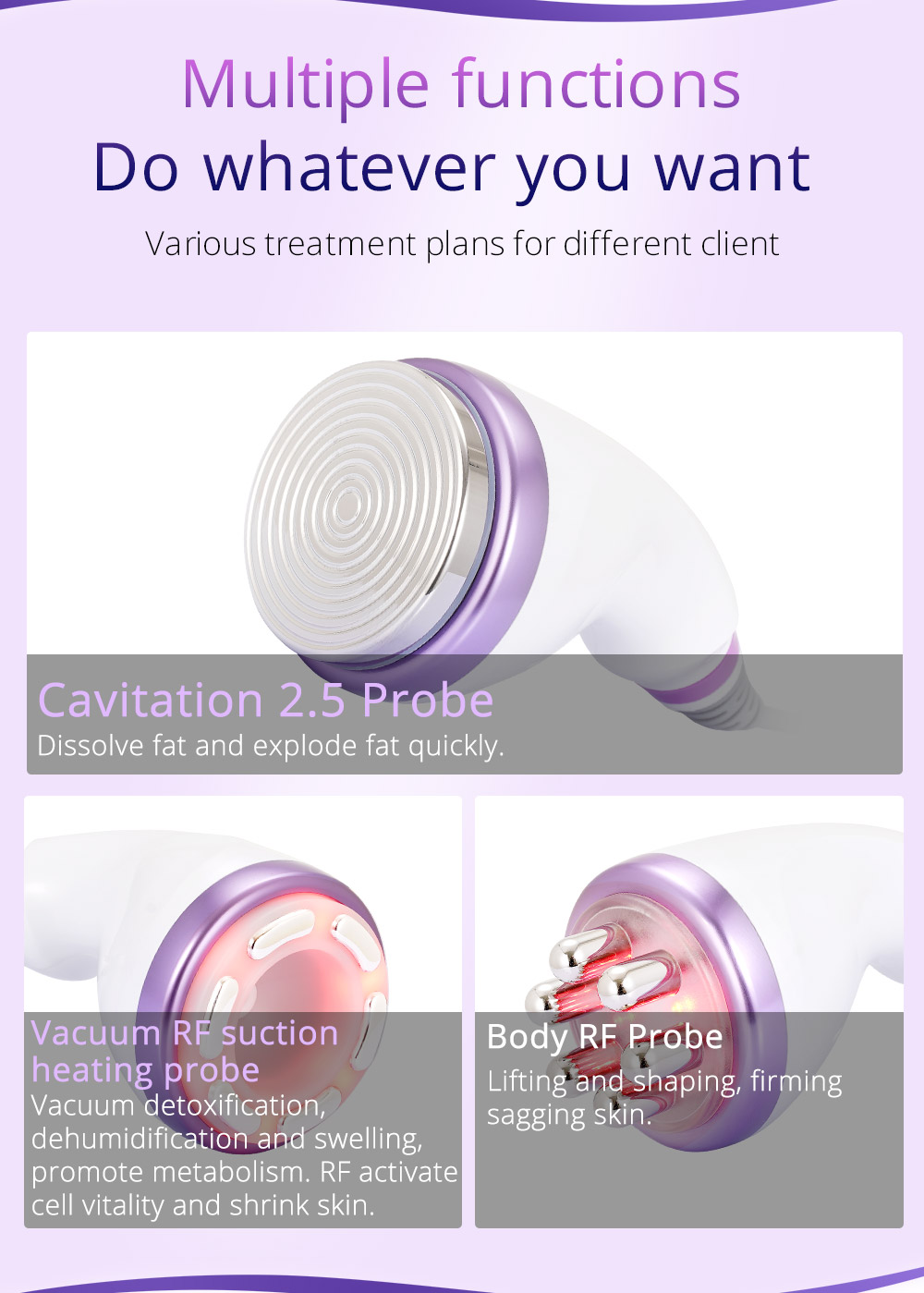 Multiple functions
Do whatever you want

Various treatment plans for different client

Cavitation 2.5 Probe
Dissolve fat and explode fat quickly.

Vacuum RF suction heating probe
Vacuum detoxification, dehumidification and swelling, promote metabolism. RF activate cell vitality and shrink skin.

Body RF Probe
Lifting and shaping, firming sagging skin.